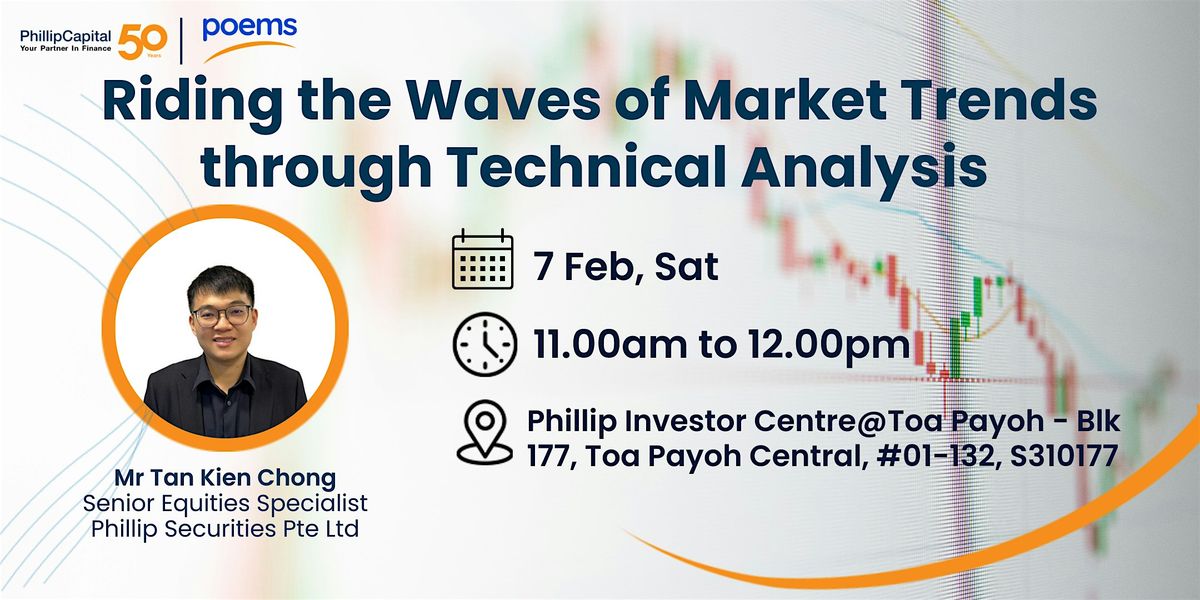 PhillipCapital
Your Partner In Finance
50 Years
poems

Riding the Waves of Market Trends through Technical Analysis

7 Feb, Sat

11.00am to 12.00pm

Phillip Investor Centre@Toa Payoh - Blk 177, Toa Payoh Central, #01-132, S310177

Mr Tan Kien Chong
Senior Equities Specialist
Phillip Securities Pte Ltd